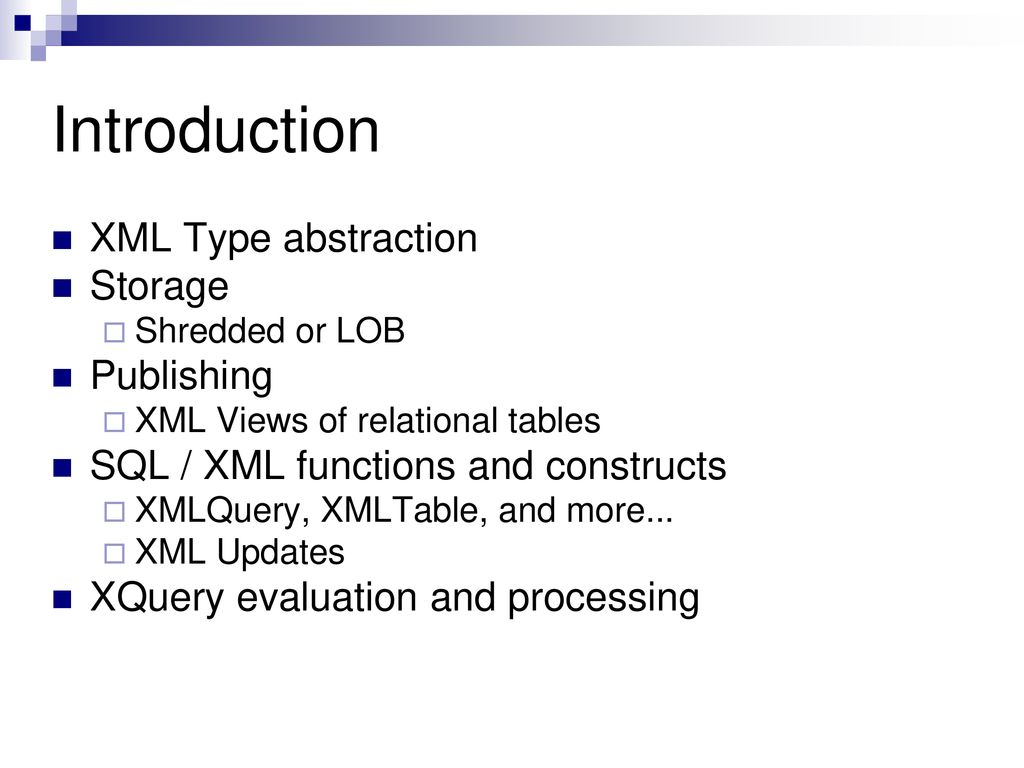 Introduction

XML Type abstraction
Storage
Shredded or LOB
Publishing
XML Views of relational tables
SQL / XML functions and constructs
XMLQuery, XMLTable, and more...
XML Updates
XQuery evaluation and processing